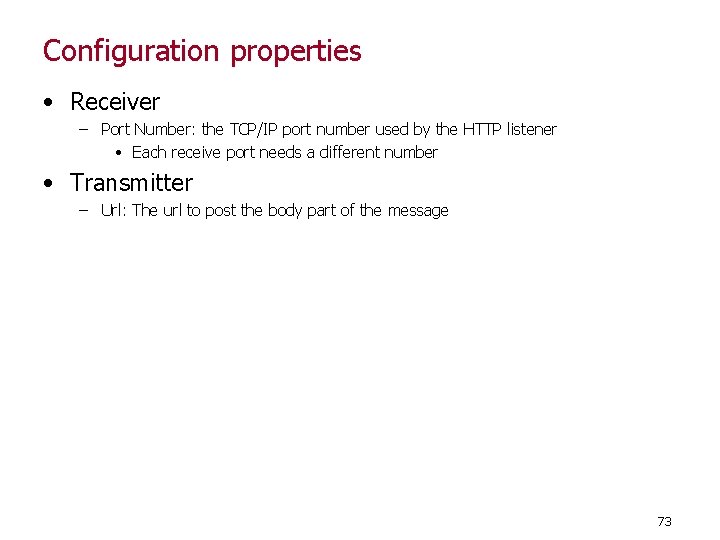 Configuration properties

• Receiver
– Port Number: the TCP/IP port number used by the HTTP listener
• Each receive port needs a different number

• Transmitter
– Url: The url to post the body part of the message

73